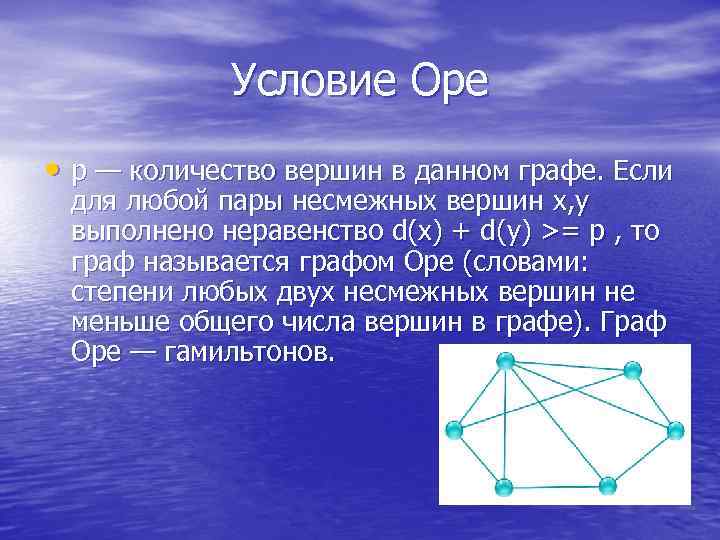 Условие Оре

• p — количество вершин в данном графе. Если для любой пары несмежных вершин x,y выполнено неравенство d(x) + d(y) >= p , то граф называется графом Оре (словами: степени любых двух несмежных вершин не меньше общего числа вершин в графе). Граф Оре — гамильтонов.